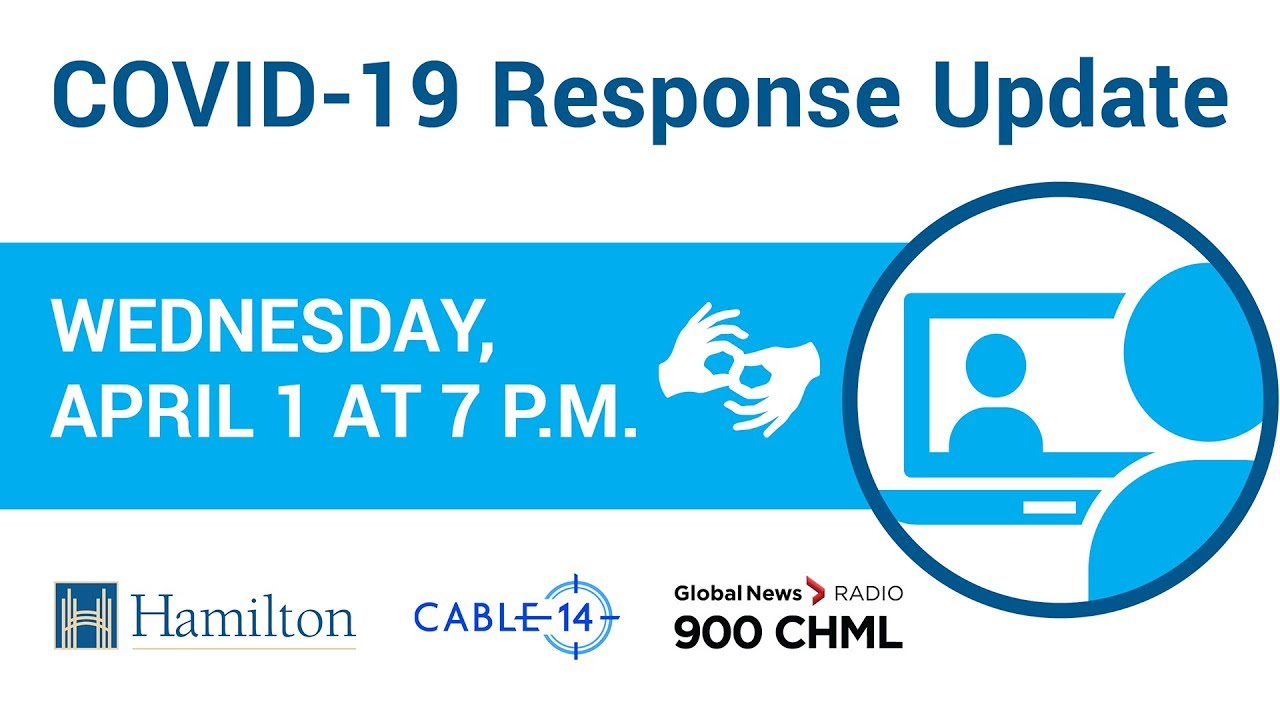 COVID-19 Response Update

WEDNESDAY, APRIL 1 AT 7 P.M.

Hamilton

CABLE 14

Global News RADIO
900 CHML